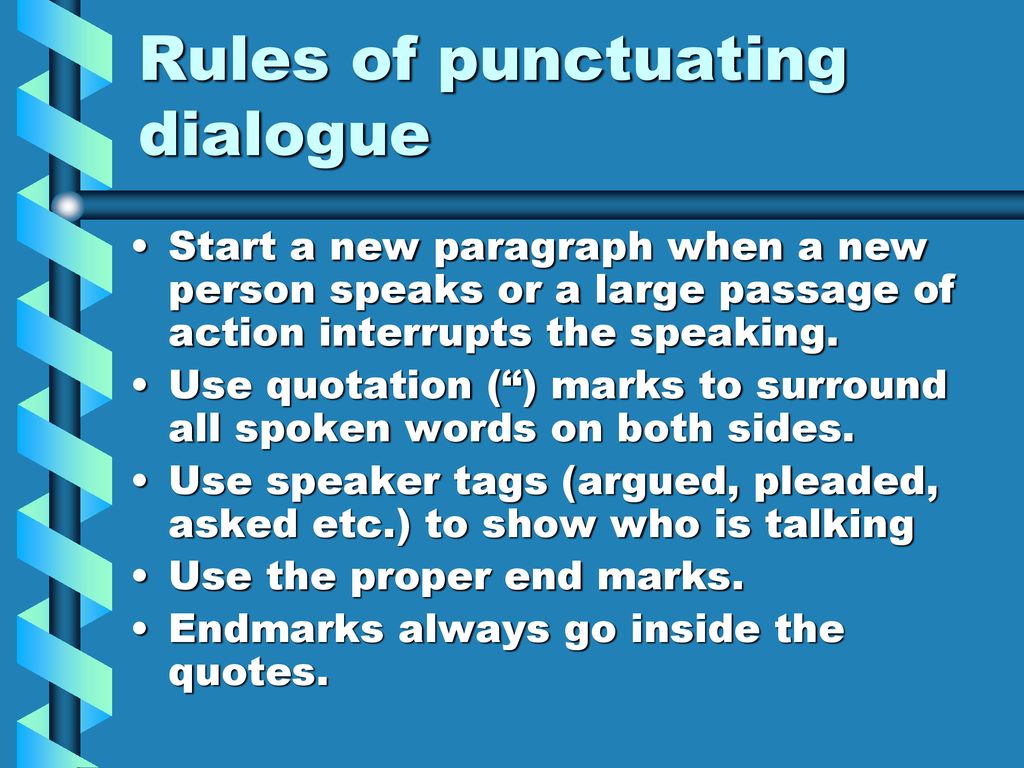 Rules of punctuating dialogue

• Start a new paragraph when a new person speaks or a large passage of action interrupts the speaking.
• Use quotation (“) marks to surround all spoken words on both sides.
• Use speaker tags (argued, pleaded, asked etc.) to show who is talking
• Use the proper end marks.
• Endmarks always go inside the quotes.